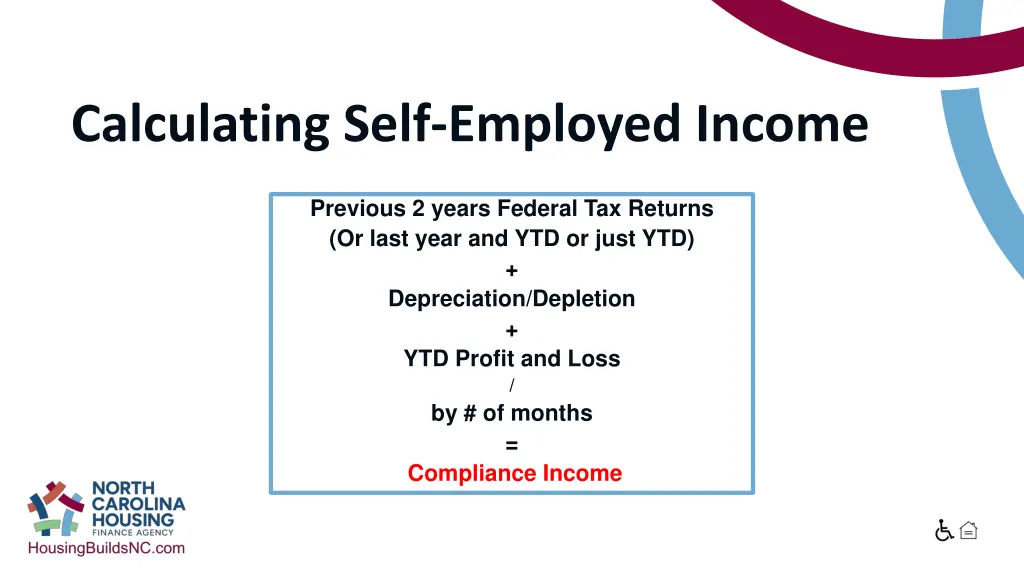 Calculating Self-Employed Income

Previous 2 years Federal Tax Returns
(Or last year and YTD or just YTD)
+
Depreciation/Depletion
+
YTD Profit and Loss
/
by # of months
=
Compliance Income

NORTH CAROLINA HOUSING FINANCE AGENCY
HousingBuildsNC.com